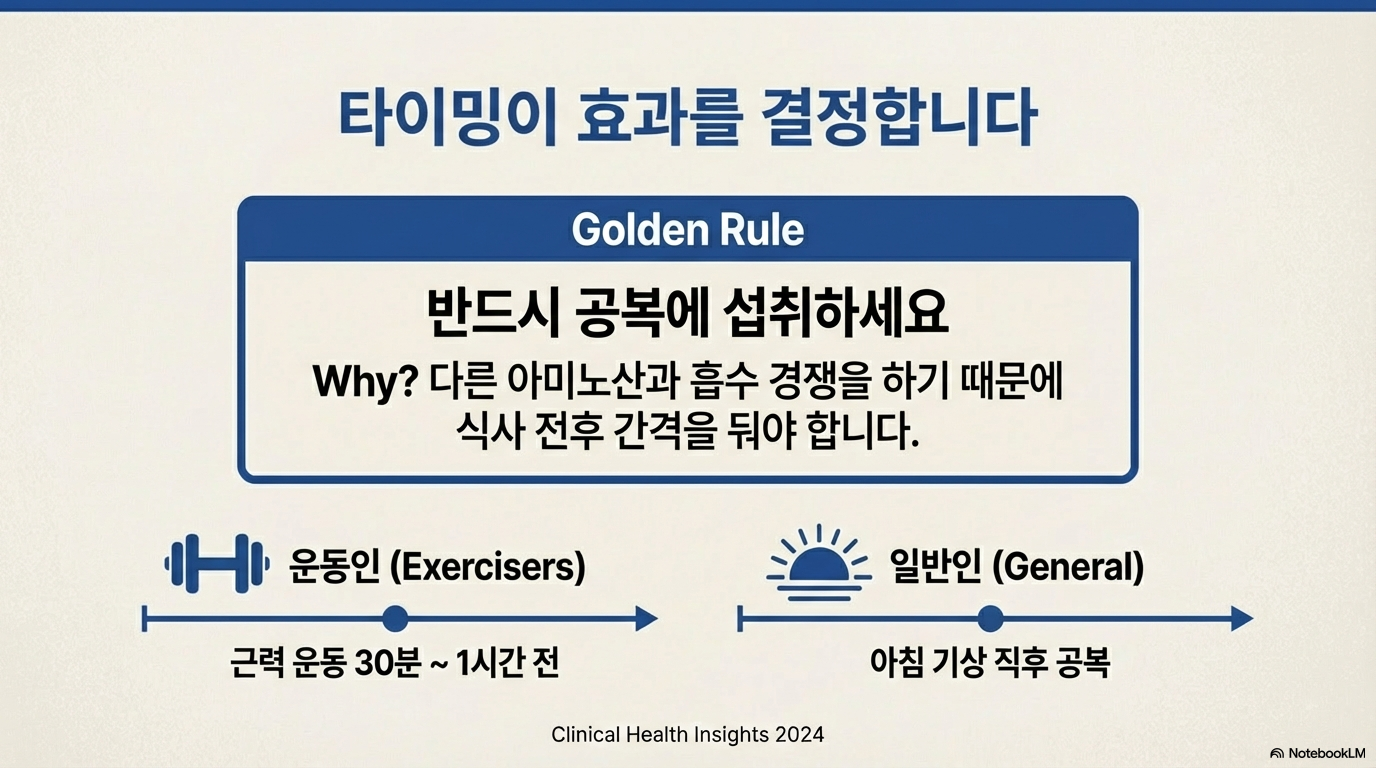 타이밍이 효과를 결정합니다

Golden Rule

반드시 공복에 섭취하세요

Why? 다른 아미노산과 흡수 경쟁을 하기 때문에 식사 전후 간격을 둬야 합니다.

운동인 (Exercisers)

근력 운동 30분 ~ 1시간 전

일반인 (General)

아침 기상 직후 공복

Clinical Health Insights 2024

NotebookLM